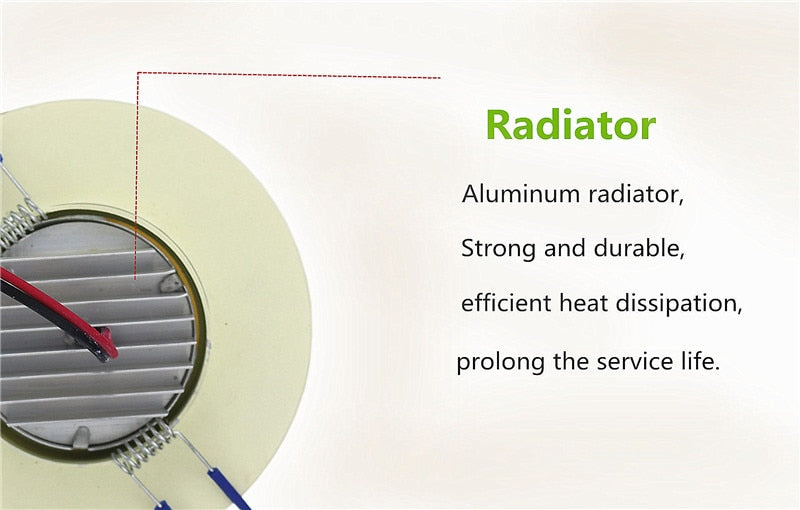 Radiator

Aluminum radiator,

Strong and durable,

efficient heat dissipation,

prolong the service life.